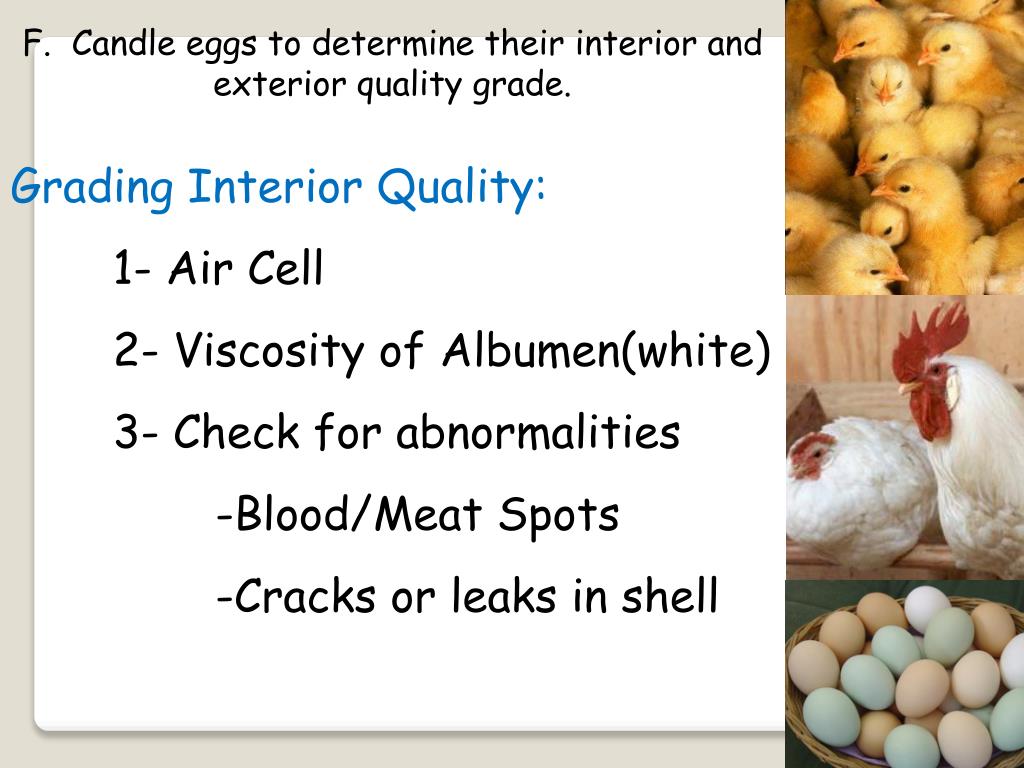 F. Candle eggs to determine their interior and exterior quality grade.

Grading Interior Quality:

1- Air Cell

2- Viscosity of Albumen(white)

3- Check for abnormalities

-Blood/Meat Spots

-Cracks or leaks in shell